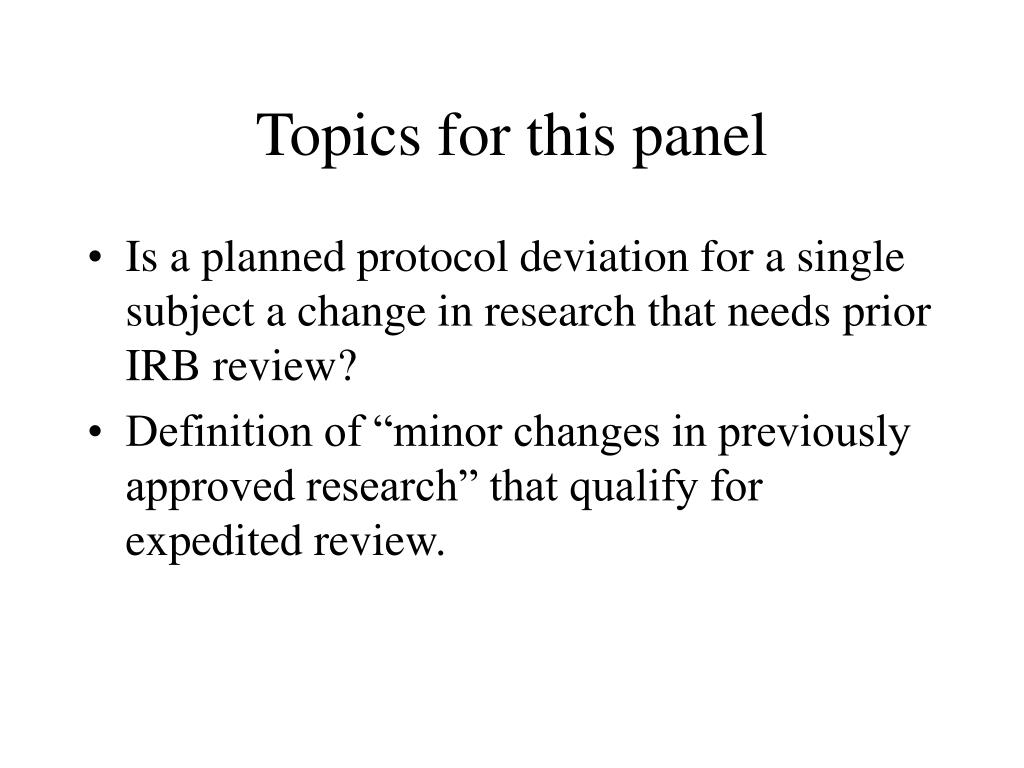 Topics for this panel

• Is a planned protocol deviation for a single subject a change in research that needs prior IRB review?
• Definition of “minor changes in previously approved research” that qualify for expedited review.